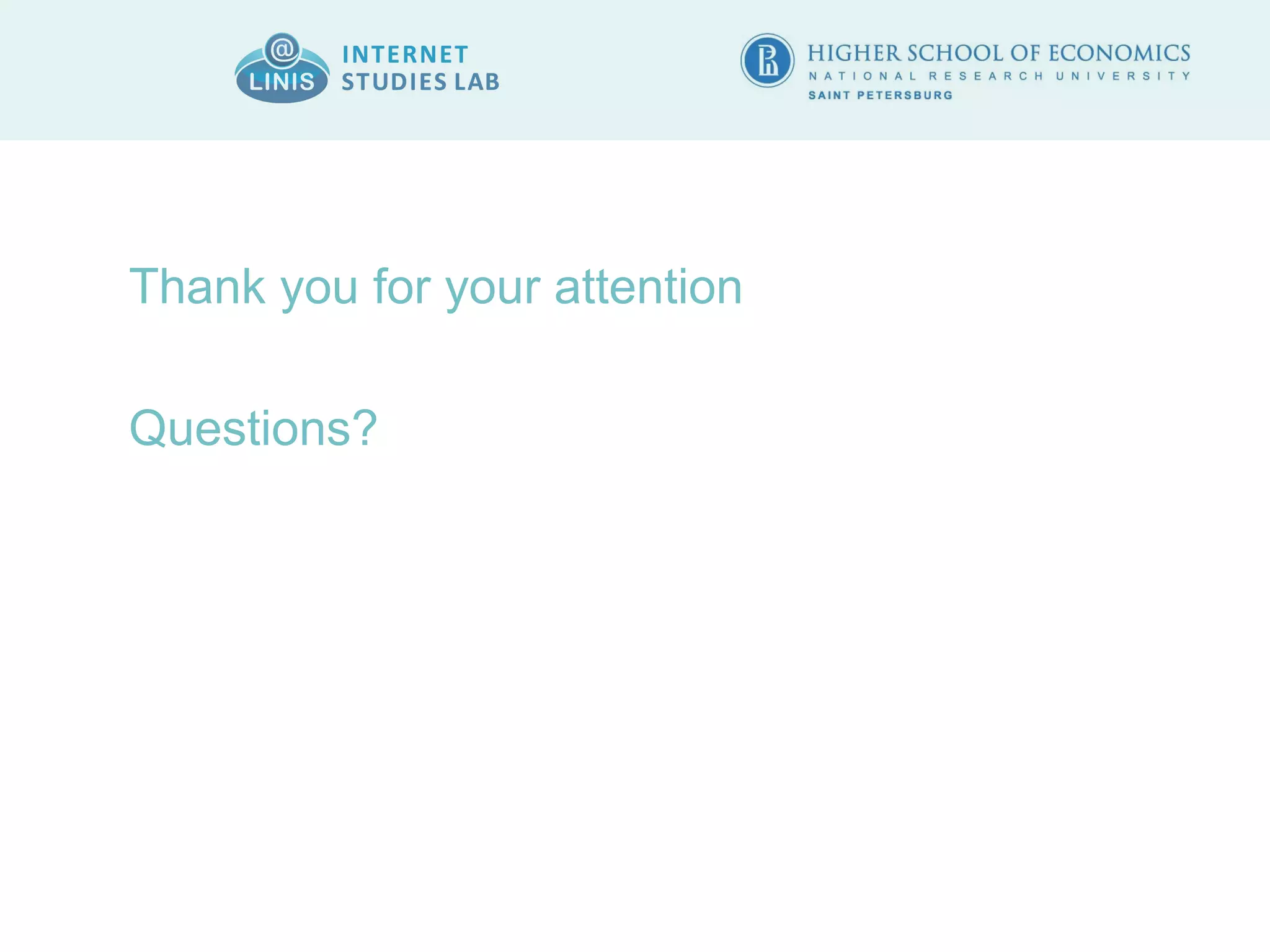 @ LINIS INTERNET STUDIES LAB

HIGHER SCHOOL OF ECONOMICS
NATIONAL RESEARCH UNIVERSITY
SAINT PETERSBURG

Thank you for your attention

Questions?